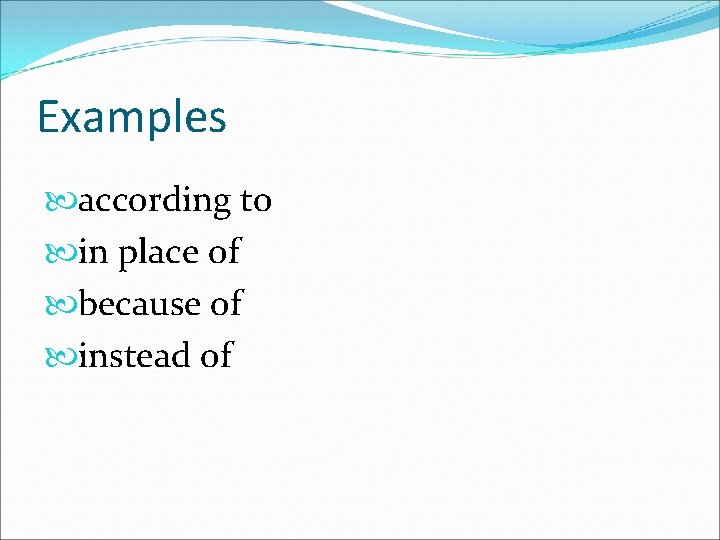 Examples

according to
in place of
because of
instead of